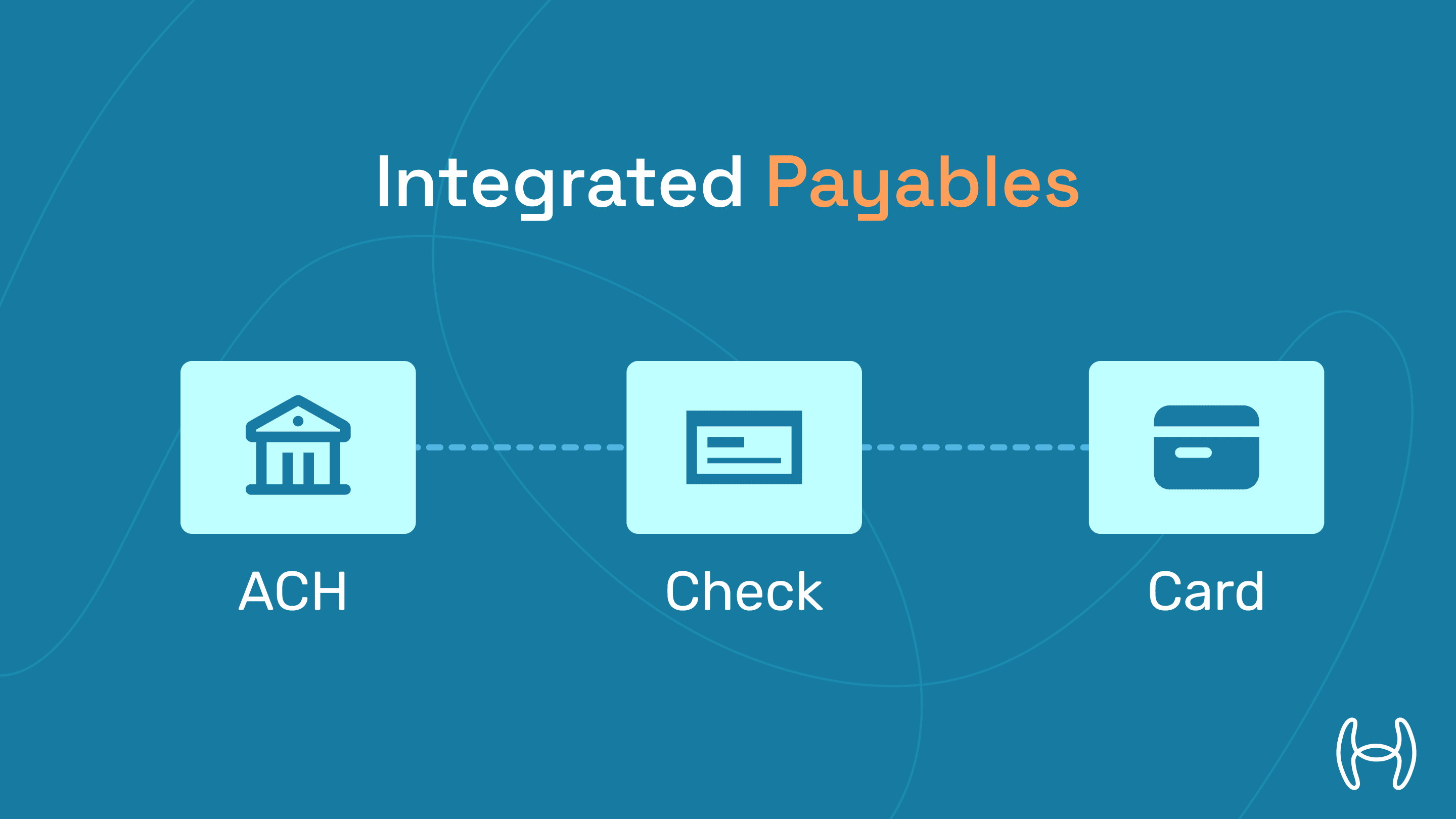 Integrated Payables

ACH

Check

Card